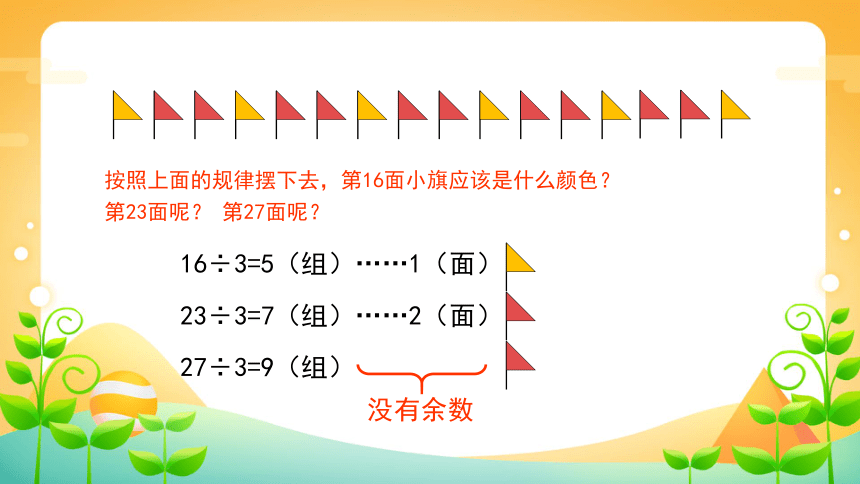 按照上面的规律摆下去，第16面小旗应该是什么颜色？第23面呢？ 第27面呢？

$16\div3=5$（组）……1（面）

$23\div3=7$（组）……2（面）

$27\div3=9$（组）

没有余数